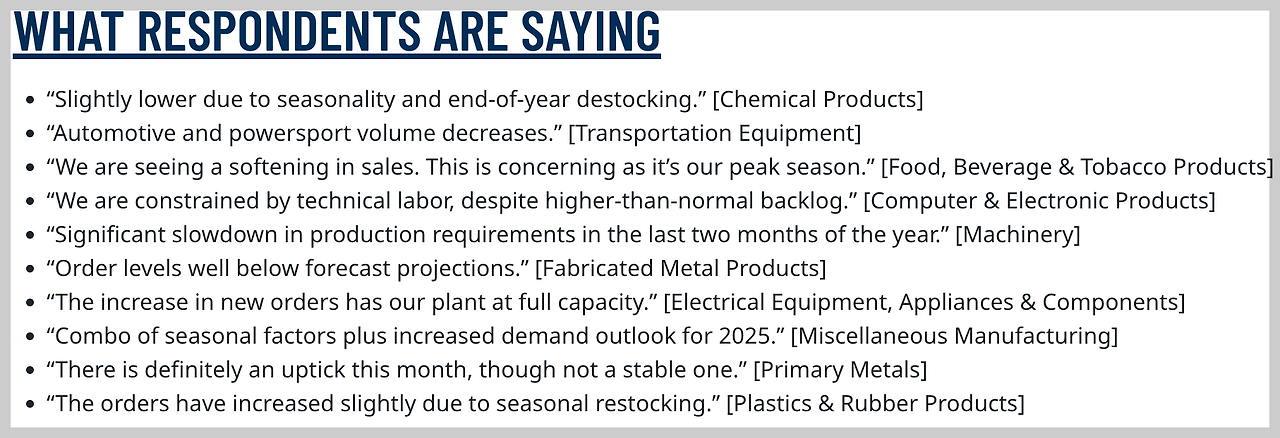 WHAT RESPONDENTS ARE SAYING

- “Slightly lower due to seasonality and end-of-year destocking.” [Chemical Products]
- “Automotive and powersport volume decreases.” [Transportation Equipment]
- “We are seeing a softening in sales. This is concerning as it’s our peak season.” [Food, Beverage & Tobacco Products]
- “We are constrained by technical labor, despite higher-than-normal backlog.” [Computer & Electronic Products]
- “Significant slowdown in production requirements in the last two months of the year.” [Machinery]
- “Order levels well below forecast projections.” [Fabricated Metal Products]
- “The increase in new orders has our plant at full capacity.” [Electrical Equipment, Appliances & Components]
- “Combo of seasonal factors plus increased demand outlook for 2025.” [Miscellaneous Manufacturing]
- “There is definitely an uptick this month, though not a stable one.” [Primary Metals]
- “The orders have increased slightly due to seasonal restocking.” [Plastics & Rubber Products]